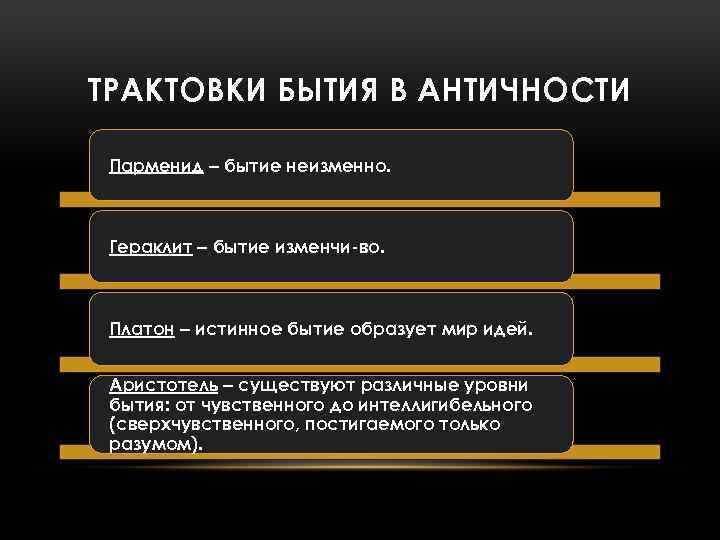 ТРАКТОВКИ БЫТИЯ В АНТИЧНОСТИ

Парменид – бытие неизменно.

Гераклит – бытие изменчи-во.

Платон – истинное бытие образует мир идей.

Аристотель – существуют различные уровни бытия: от чувственного до интеллигибельного (сверхчувственного, постигаемого только разумом).